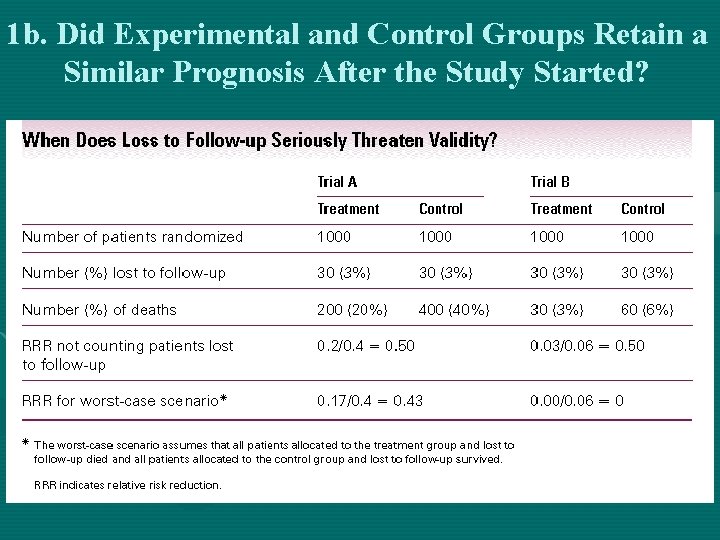 1b. Did Experimental and Control Groups Retain a Similar Prognosis After the Study Started?

When Does Loss to Follow-up Seriously Threaten Validity?

| | Trial A | | Trial B | |
|---|---|---|---|---|
| | Treatment | Control | Treatment | Control |
| Number of patients randomized | 1000 | 1000 | 1000 | 1000 |
| Number (%) lost to follow-up | 30 (3%) | 30 (3%) | 30 (3%) | 30 (3%) |
| Number (%) of deaths | 200 (20%) | 400 (40%) | 30 (3%) | 60 (6%) |
| RRR not counting patients lost to follow-up | 0.2/0.4 = 0.50 | | 0.03/0.06 = 0.50 | |
| RRR for worst-case scenario* | 0.17/0.4 = 0.43 | | 0.00/0.06 = 0 | |

* The worst-case scenario assumes that all patients allocated to the treatment group and lost to follow-up died and all patients allocated to the control group and lost to follow-up survived.

RRR indicates relative risk reduction.